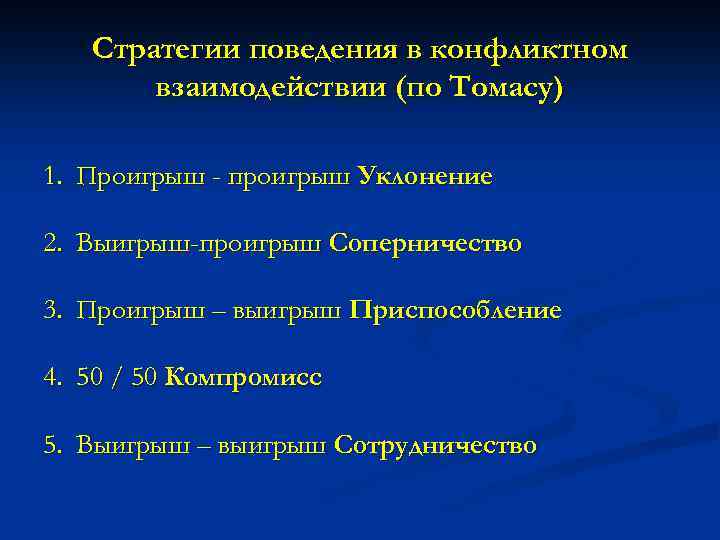 Стратегии поведения в конфликтном взаимодействии (по Томасу)

1. Проигрыш - проигрыш Уклонение

2. Выигрыш-проигрыш Соперничество

3. Проигрыш – выигрыш Приспособление

4. 50 / 50 Компромисс

5. Выигрыш – выигрыш Сотрудничество